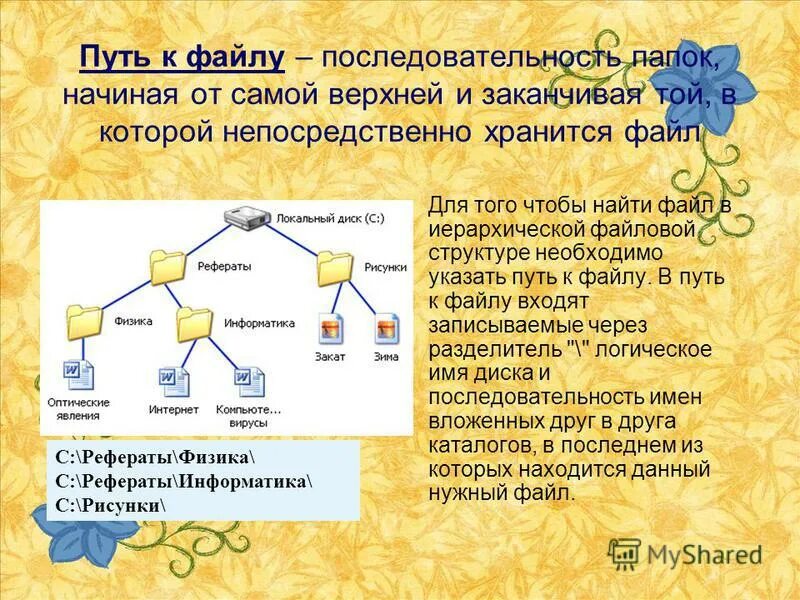 Путь к файлу – последовательность папок, начиная от самой верхней и заканчивая той, в которой непосредственно хранится файл

Локальный диск (C:)
Рефераты
Рисунки
Физика
Информатика
Закат
Зима
Оптические явления
Интернет
Компьюте... вирусы

C:\Рефераты\Физика\
C:\Рефераты\Информатика\
C:\Рисунки\

Для того чтобы найти файл в иерархической файловой структуре необходимо указать путь к файлу. В путь к файлу входят записываемые через разделитель "\" логическое имя диска и последовательность имен вложенных друг в друга каталогов, в последнем из которых находится данный нужный файл.

MyShared